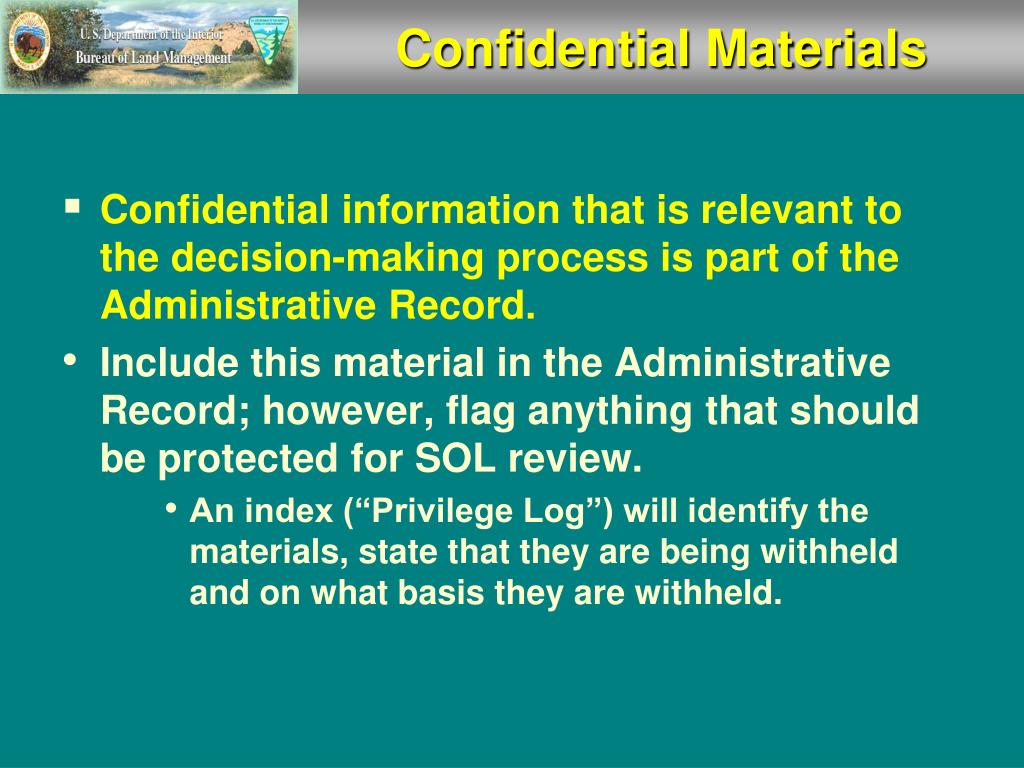 U. S. Department of the Interior
Bureau of Land Management

Confidential Materials

▪ Confidential information that is relevant to the decision-making process is part of the Administrative Record.

• Include this material in the Administrative Record; however, flag anything that should be protected for SOL review.

• An index (“Privilege Log”) will identify the materials, state that they are being withheld and on what basis they are withheld.